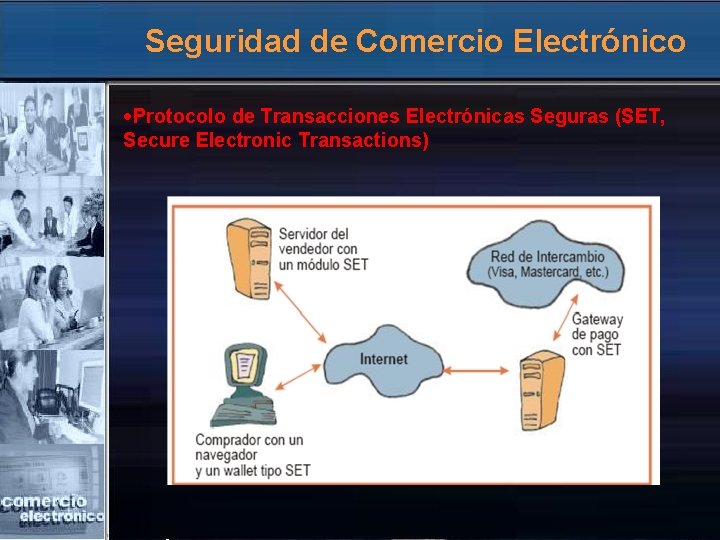 Seguridad de Comercio Electrónico

•Protocolo de Transacciones Electrónicas Seguras (SET, Secure Electronic Transactions)

Servidor del vendedor con un módulo SET

Red de Intercambio (Visa, Mastercard, etc.)

Gateway de pago con SET

Internet

Comprador con un navegador y un wallet tipo SET

comercio electronico